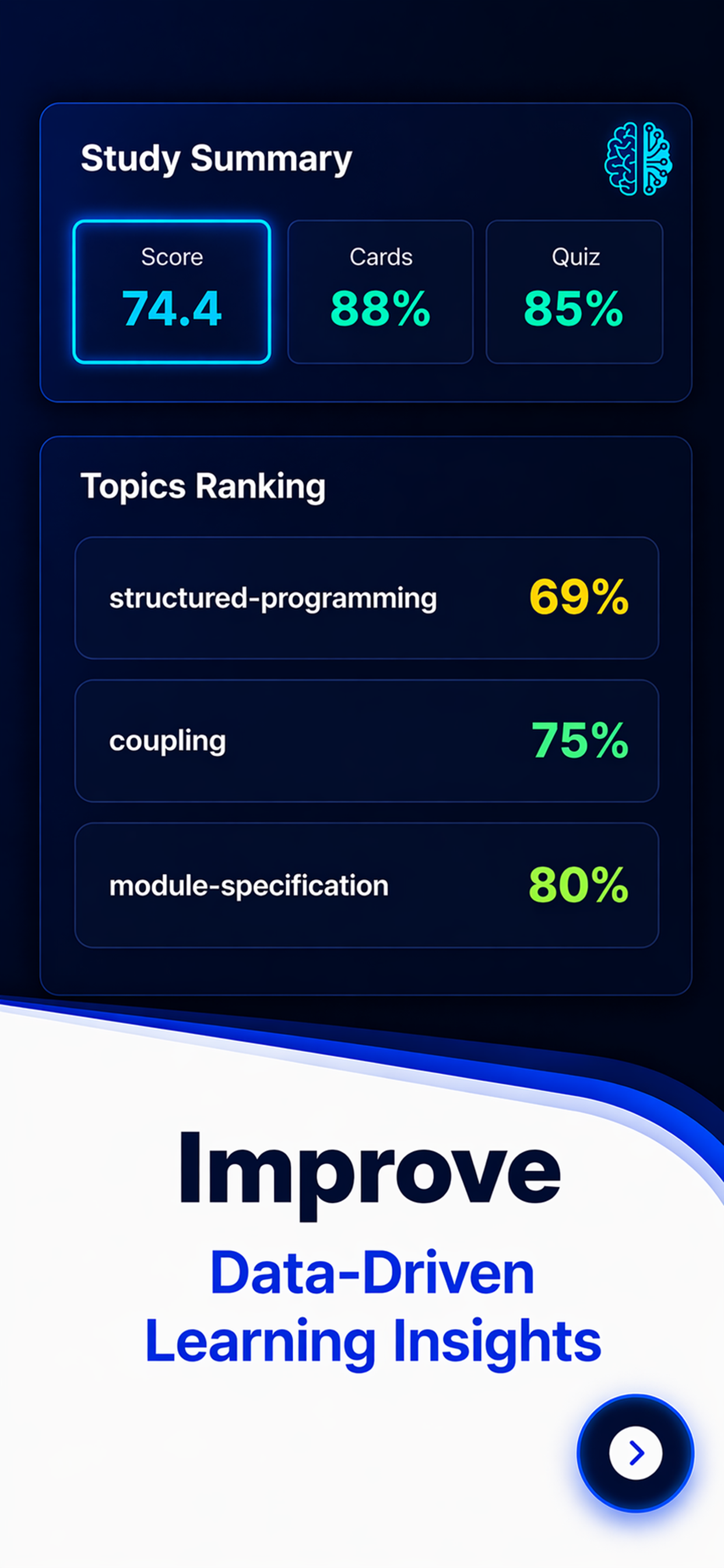 Study Summary

Score
74.4

Cards
88%

Quiz
85%

Topics Ranking

structured-programming 69%

coupling 75%

module-specification 80%

Improve

Data-Driven
Learning Insights